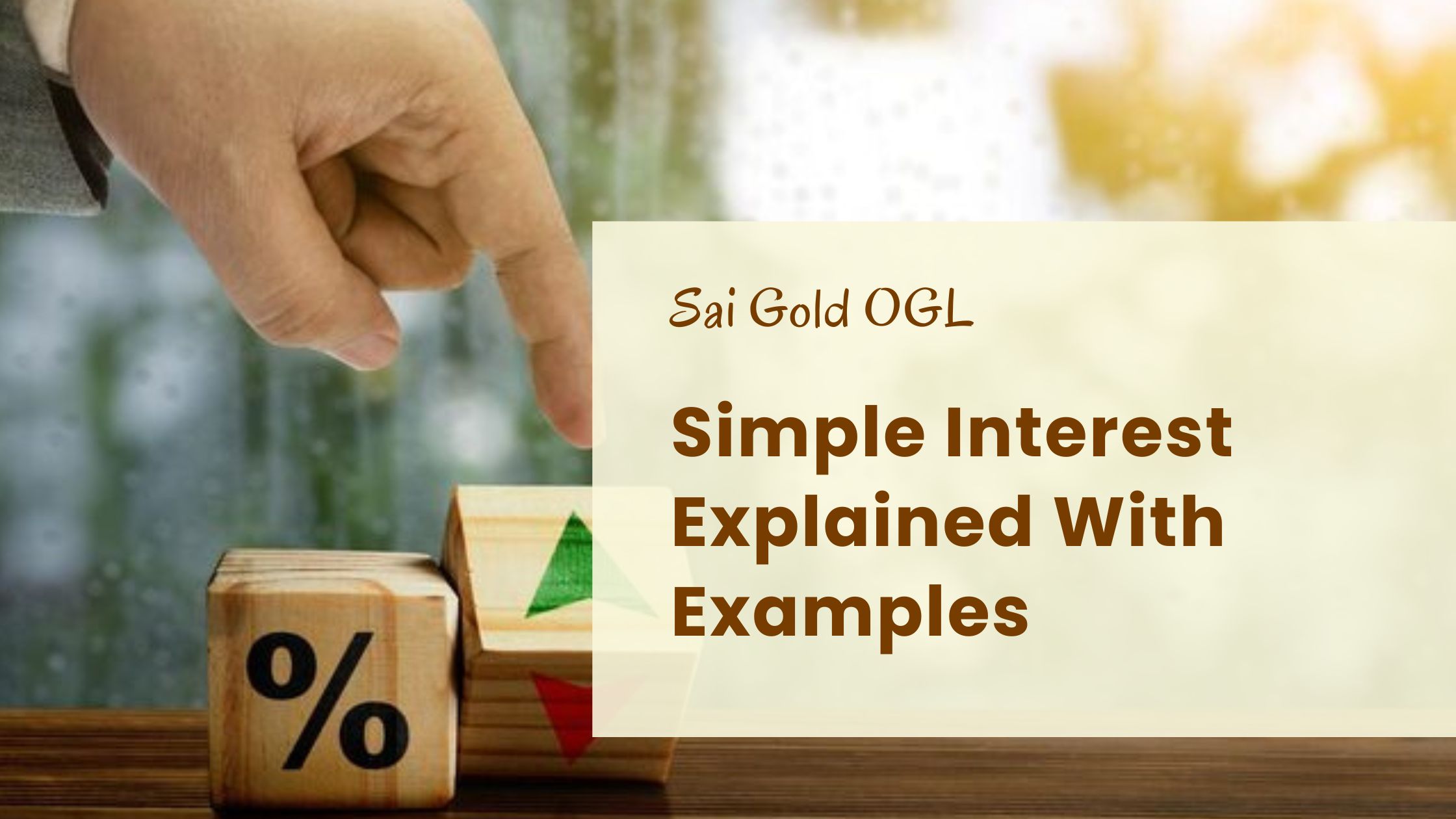 Sai Gold OGL

Simple Interest Explained With Examples

%